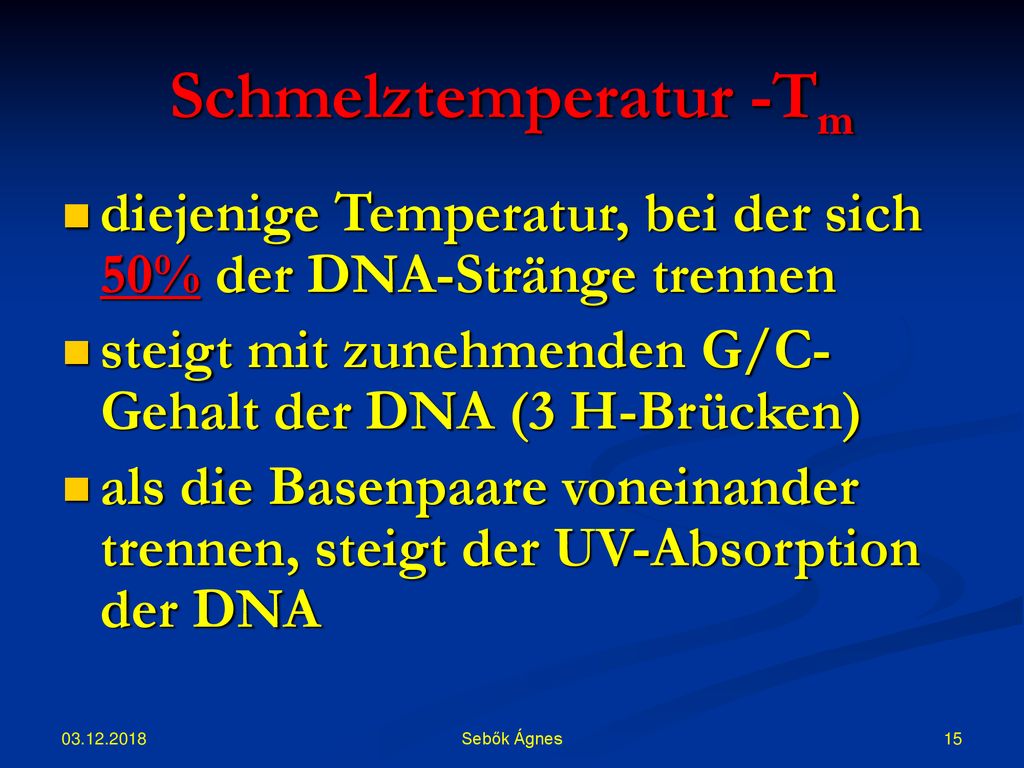 Schmelztemperatur -$T_m$

- diejenige Temperatur, bei der sich 50% der DNA-Stränge trennen
- steigt mit zunehmenden G/C-Gehalt der DNA (3 H-Brücken)
- als die Basenpaare voneinander trennen, steigt der UV-Absorption der DNA

03.12.2018

Sebők Ágnes

15